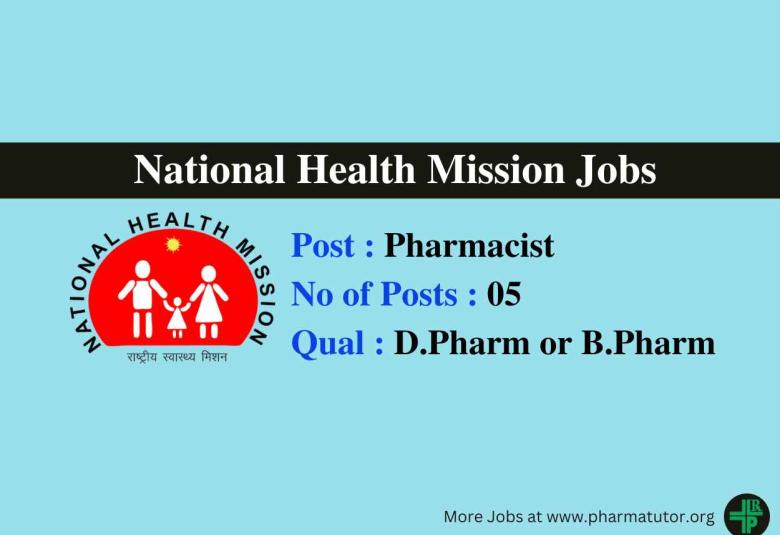 National Health Mission Jobs

NATIONAL HEALTH MISSION
राष्ट्रीय स्वास्थ्य मिशन

Post : Pharmacist
No of Posts : 05
Qual : D.Pharm or B.Pharm

More Jobs at www.pharmatutor.org